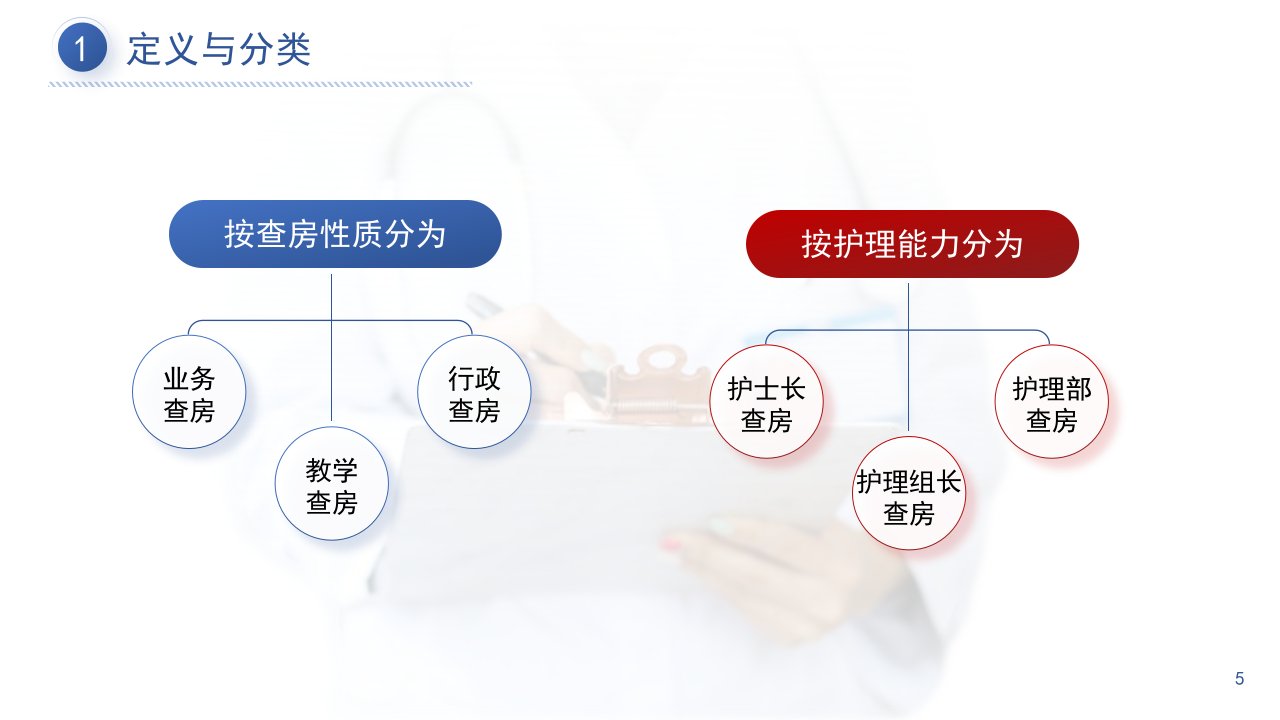 1 定义与分类

按查房性质分为

业务查房

教学查房

行政查房

按护理能力分为

护士长查房

护理组长查房

护理部查房

5